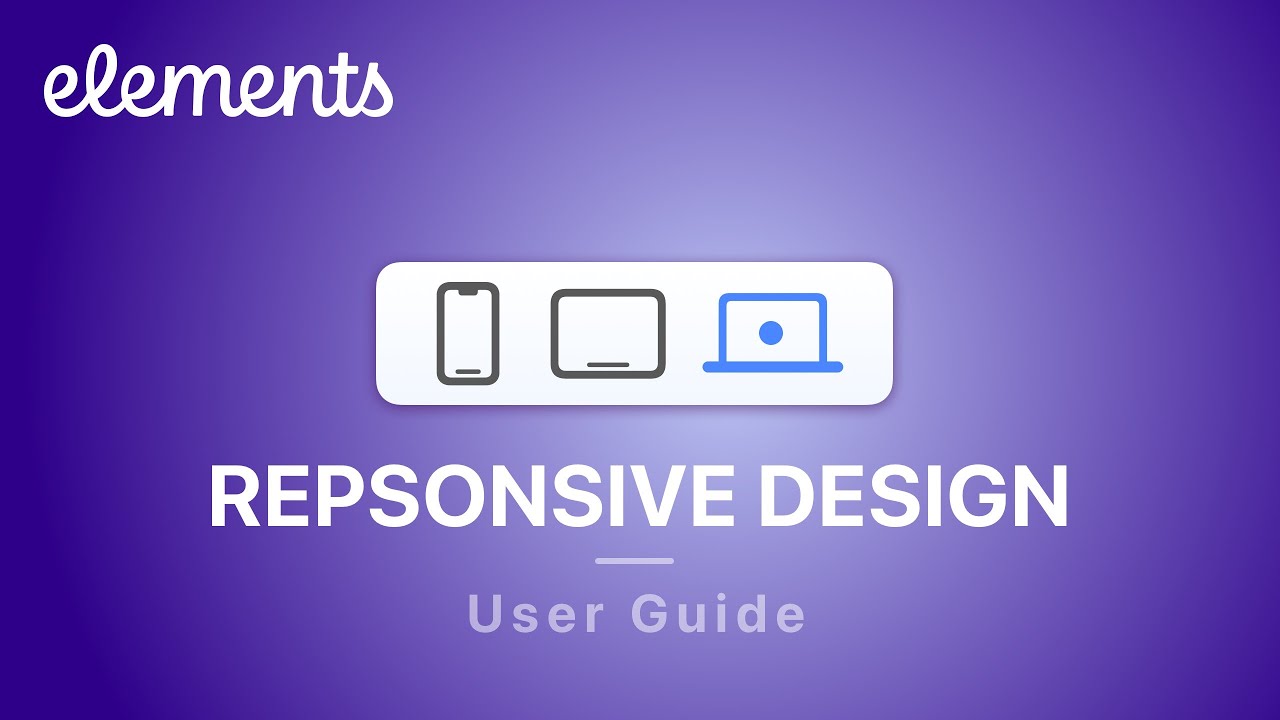 elements

REPSONSIVE DESIGN

User Guide